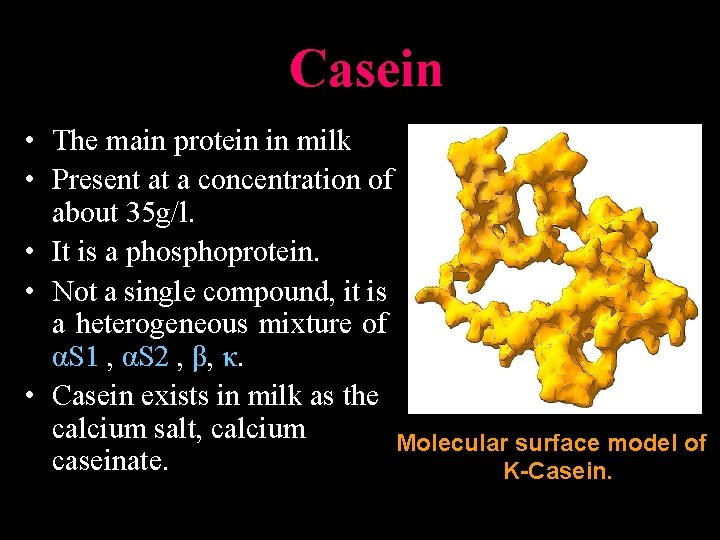 Casein

• The main protein in milk
• Present at a concentration of about 35g/l.
• It is a phosphoprotein.
• Not a single compound, it is a heterogeneous mixture of αS1 , αS2 , β, κ.
• Casein exists in milk as the calcium salt, calcium caseinate.

Molecular surface model of K-Casein.